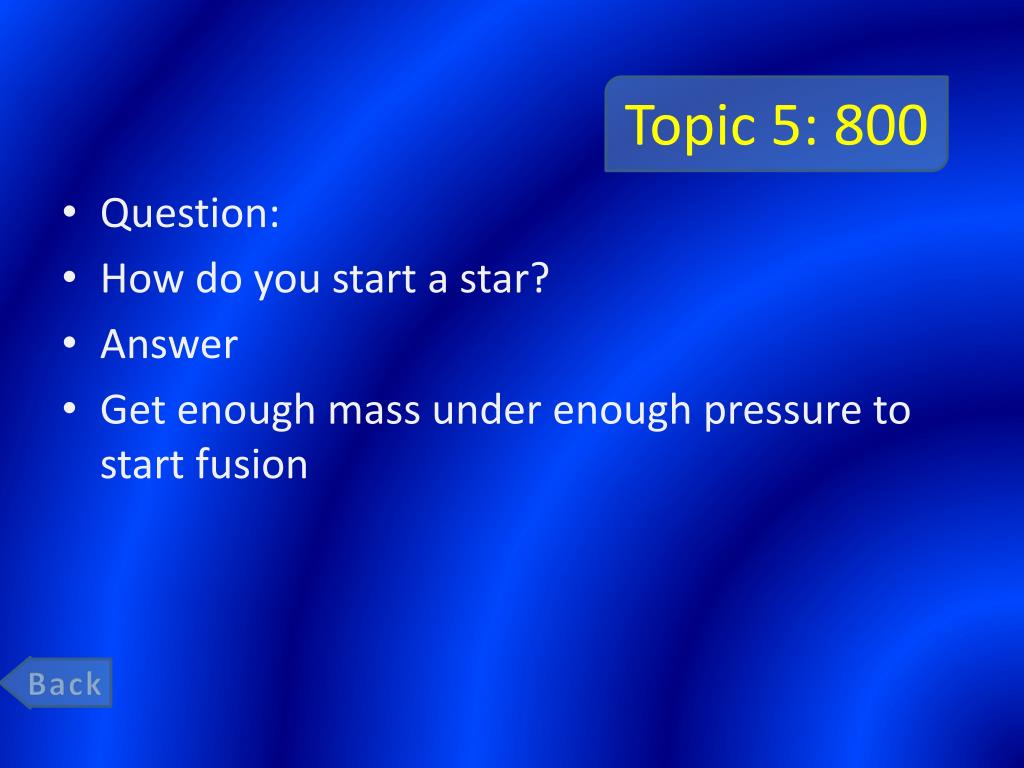 Topic 5: 800

• Question:
• How do you start a star?
• Answer
• Get enough mass under enough pressure to start fusion

Back